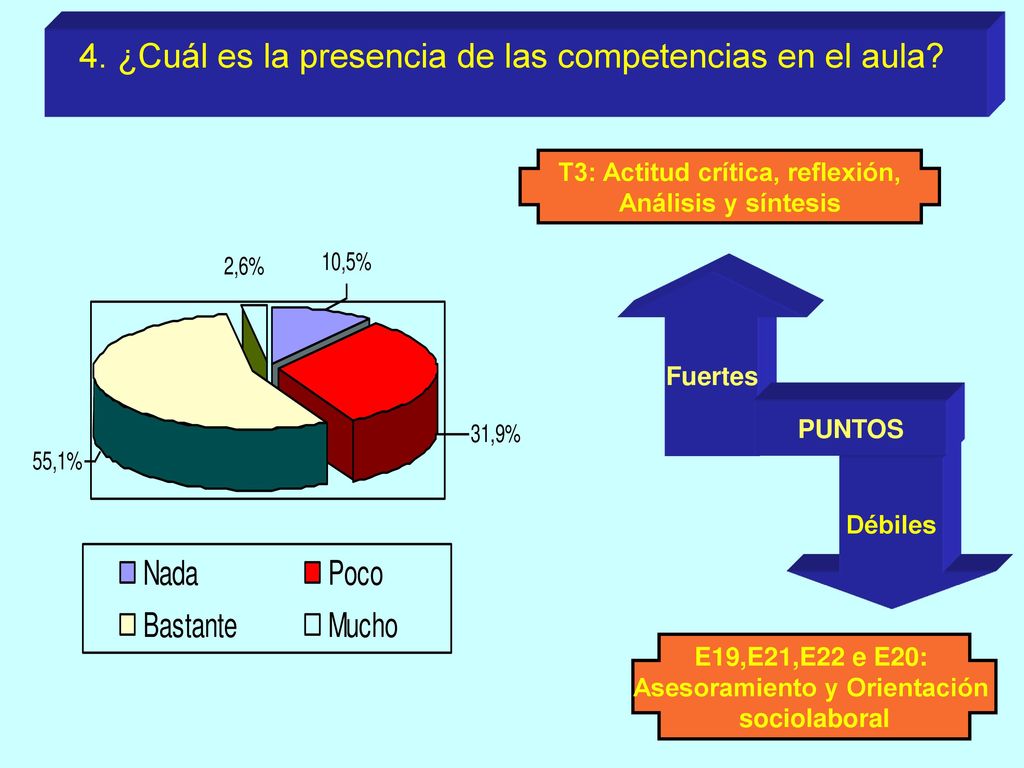 4. ¿Cuál es la presencia de las competencias en el aula?

T3: Actitud crítica, reflexión, Análisis y síntesis

2,6%
10,5%
31,9%
55,1%

Nada
Poco
Bastante
Mucho

Fuertes
PUNTOS
Débiles

E19,E21,E22 e E20: Asesoramiento y Orientación sociolaboral